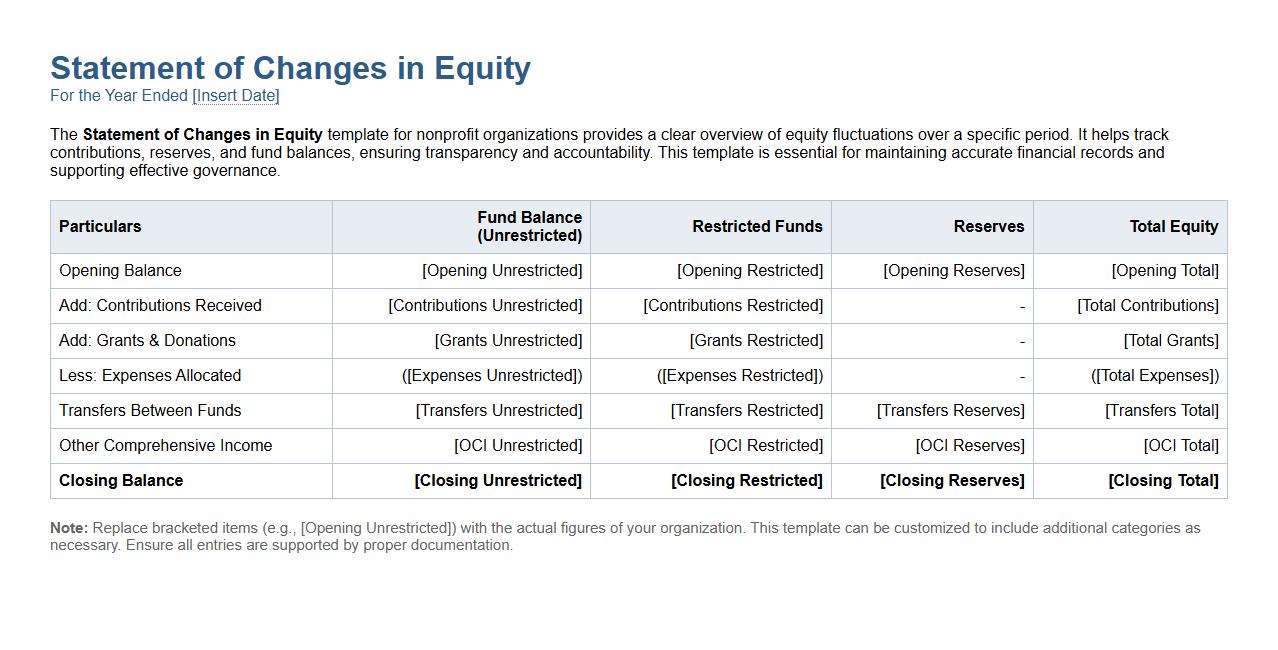 Statement of Changes in Equity

For the Year Ended [Insert Date]

The Statement of Changes in Equity template for nonprofit organizations provides a clear overview of equity fluctuations over a specific period. It helps track contributions, reserves, and fund balances, ensuring transparency and accountability. This template is essential for maintaining accurate financial records and supporting effective governance.

| Particulars | Fund Balance (Unrestricted) | Restricted Funds | Reserves | Total Equity |
|---|---|---|---|---|
| Opening Balance | [Opening Unrestricted] | [Opening Restricted] | [Opening Reserves] | [Opening Total] |
| Add: Contributions Received | [Contributions Unrestricted] | [Contributions Restricted] | - | [Total Contributions] |
| Add: Grants & Donations | [Grants Unrestricted] | [Grants Restricted] | - | [Total Grants] |
| Less: Expenses Allocated | ([Expenses Unrestricted]) | ([Expenses Restricted]) | - | ([Total Expenses]) |
| Transfers Between Funds | [Transfers Unrestricted] | [Transfers Restricted] | [Transfers Reserves] | [Transfers Total] |
| Other Comprehensive Income | [OCI Unrestricted] | [OCI Restricted] | [OCI Reserves] | [OCI Total] |
| Closing Balance | [Closing Unrestricted] | [Closing Restricted] | [Closing Reserves] | [Closing Total] |

Note: Replace bracketed items (e.g., [Opening Unrestricted]) with the actual figures of your organization. This template can be customized to include additional categories as necessary. Ensure all entries are supported by proper documentation.